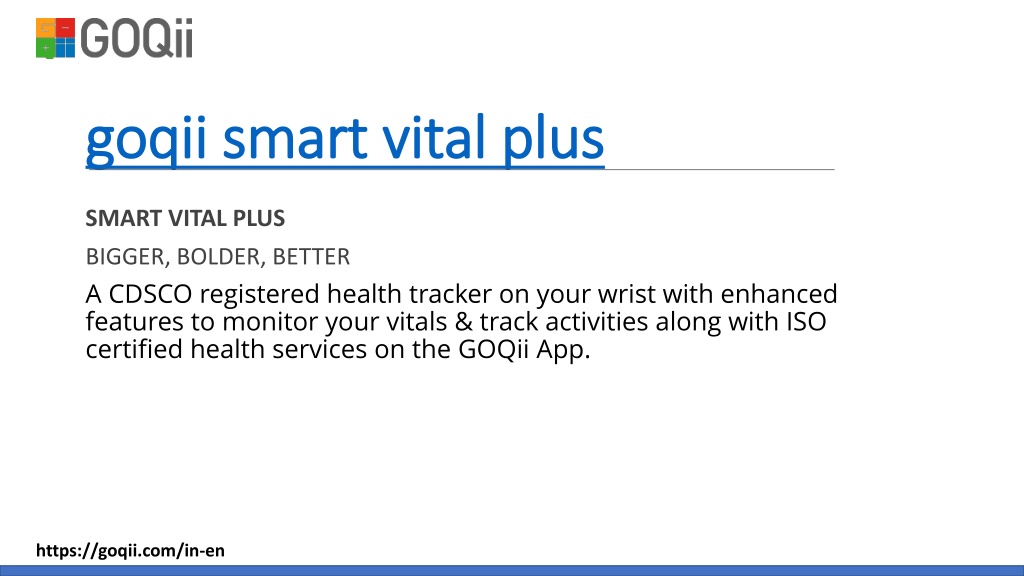 GOQii

goqii smart vital plus

SMART VITAL PLUS

BIGGER, BOLDER, BETTER

A CDSCO registered health tracker on your wrist with enhanced features to monitor your vitals & track activities along with ISO certified health services on the GOQii App.

https://goqii.com/in-en